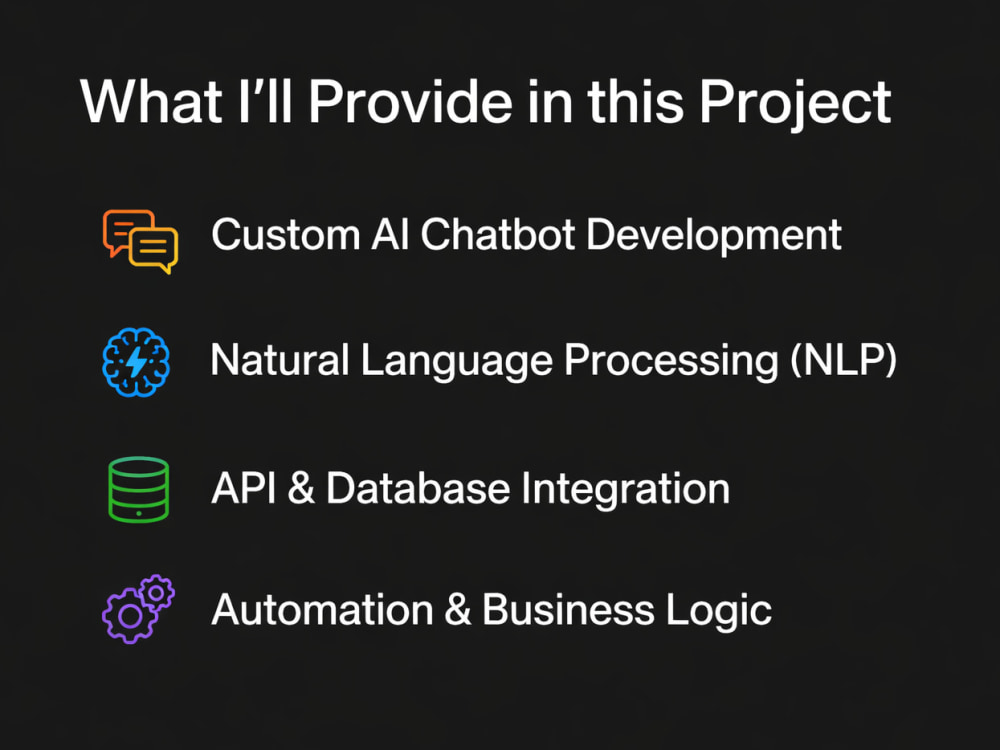 What I’ll Provide in this Project

Custom AI Chatbot Development

Natural Language Processing (NLP)

API & Database Integration

Automation & Business Logic